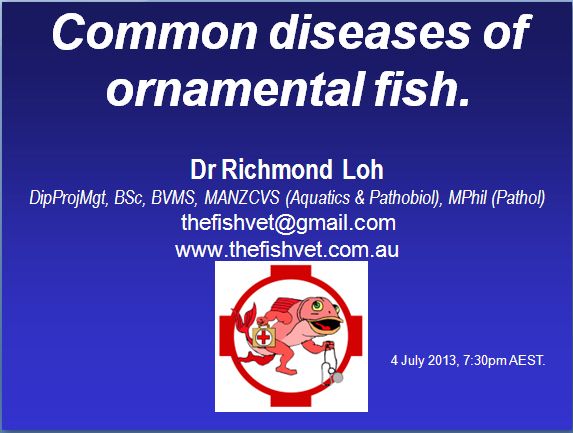 Common diseases of ornamental fish.

Dr Richmond Loh
DipProjMgt, BSc, BVMS, MANZCVS (Aquatics & Pathobiol), MPhil (Pathol)
thefishvet@gmail.com
www.thefishvet.com.au

4 July 2013, 7:30pm AEST.